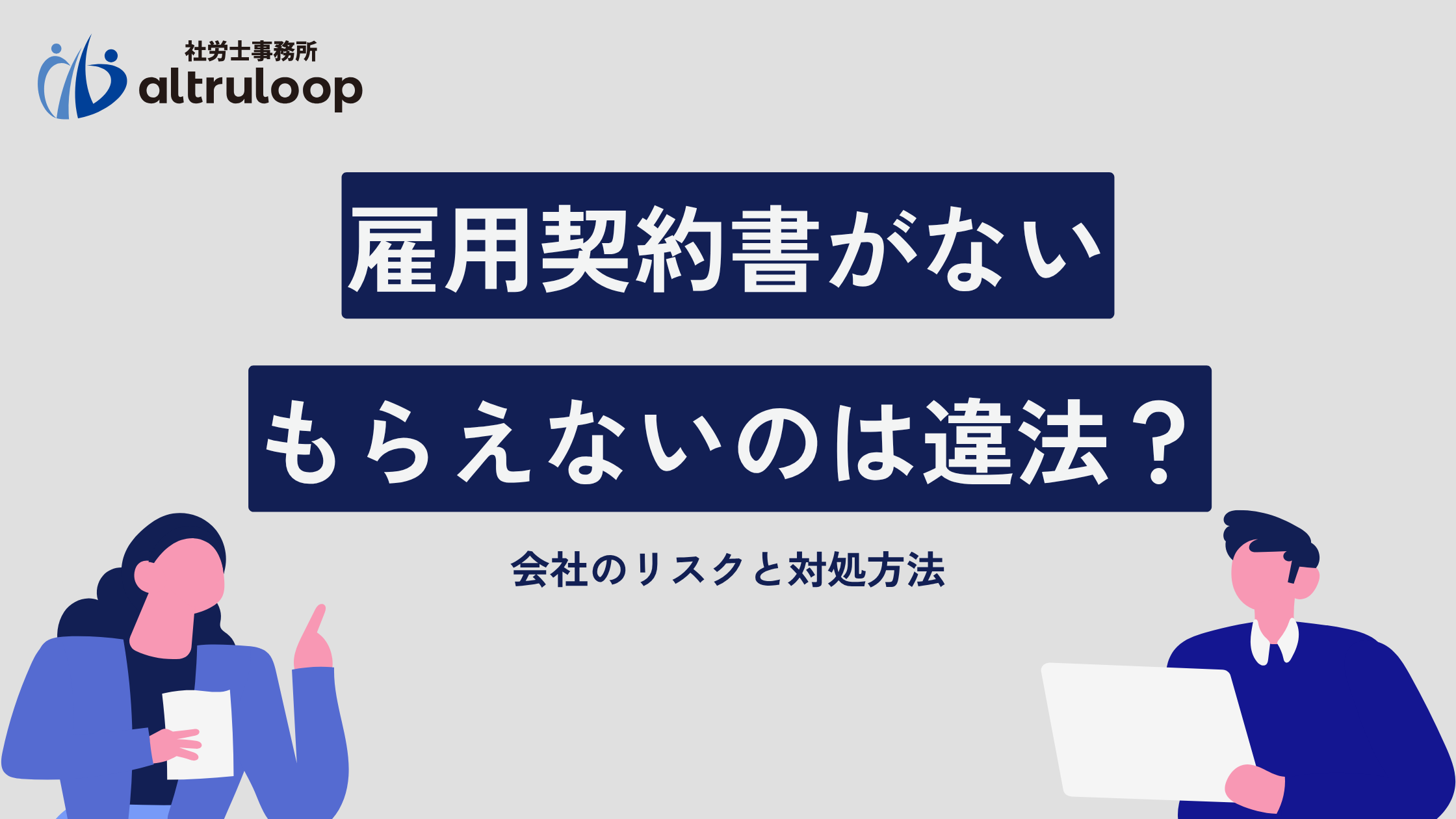 社労士事務所
altruloop

雇用契約書がない

もらえないのは違法？

会社のリスクと対処方法